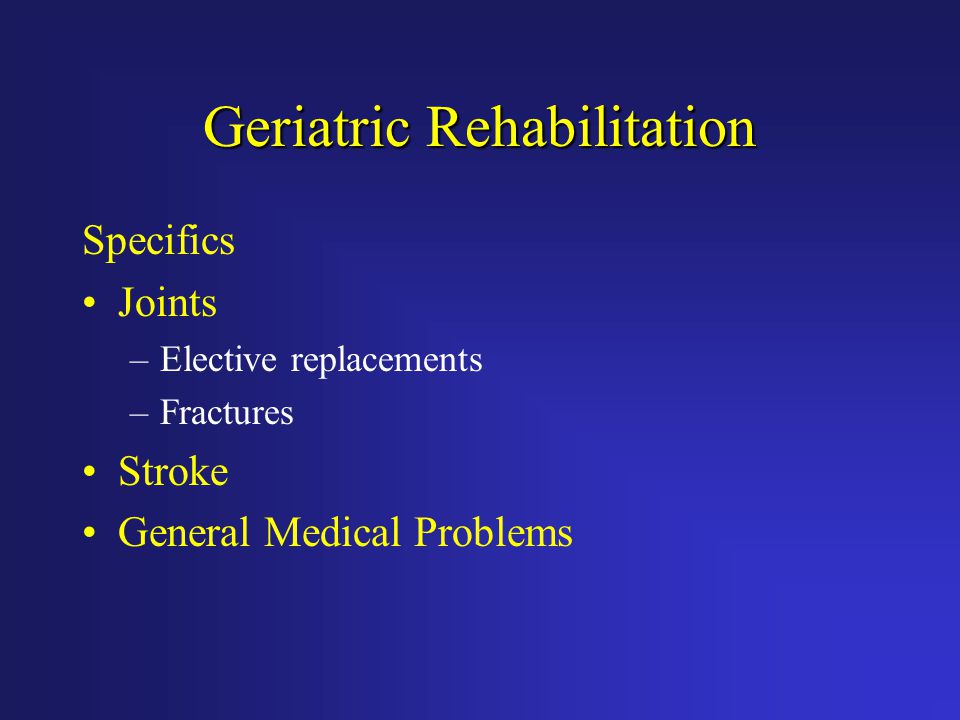 Geriatric Rehabilitation

Specifics

• Joints
  – Elective replacements
  – Fractures
• Stroke
• General Medical Problems